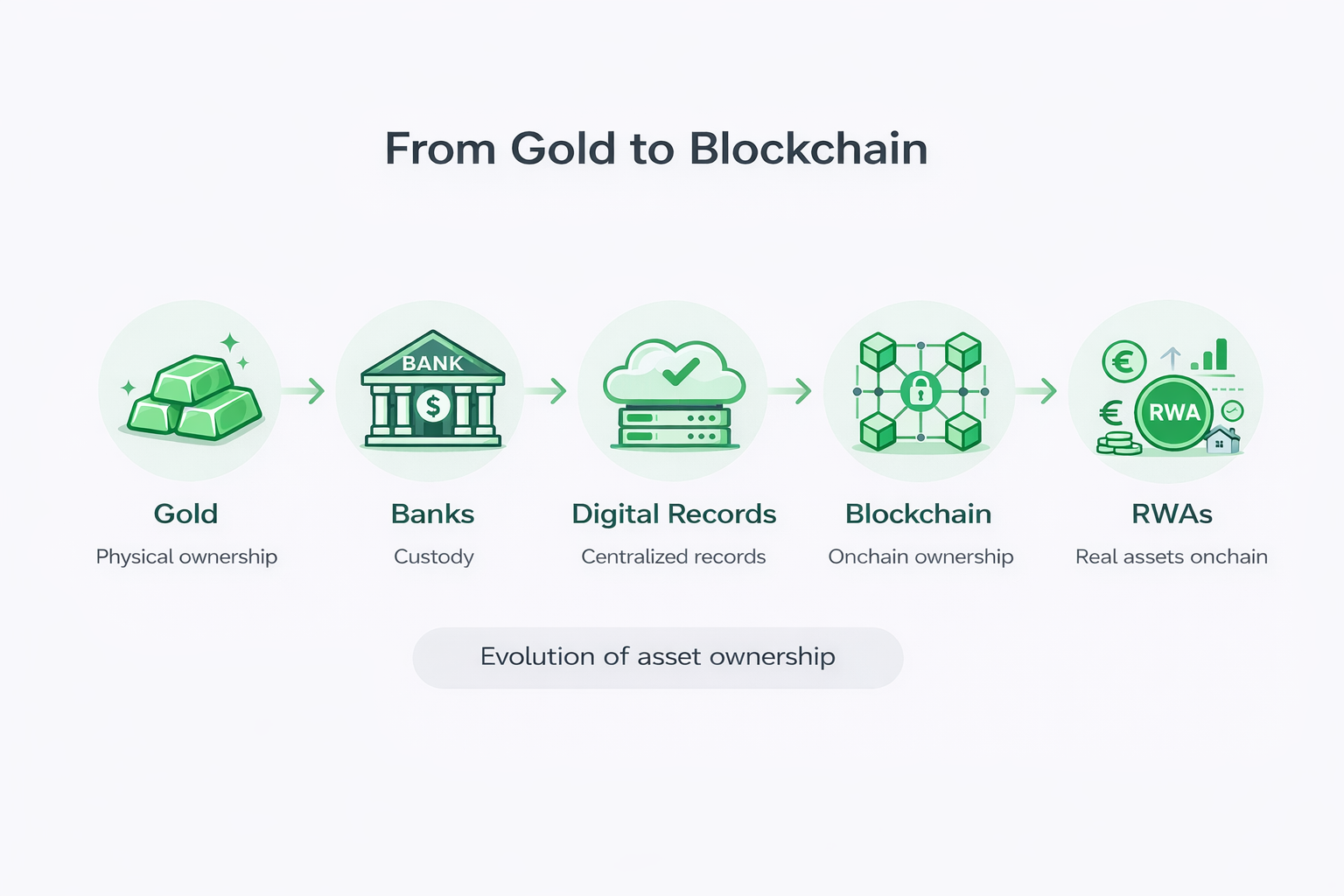 From Gold to Blockchain

BANK

$

€

€

RWA

Gold
Physical ownership

Banks
Custody

Digital Records
Centralized records

Blockchain
Onchain ownership

RWAs
Real assets onchain

Evolution of asset ownership